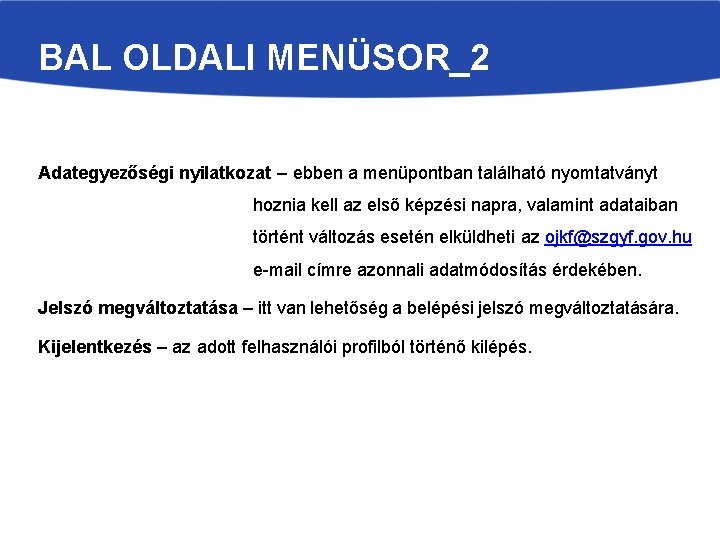 BAL OLDALI MENÜSOR_2

Adategyezőségi nyilatkozat – ebben a menüpontban található nyomtatványt hoznia kell az első képzési napra, valamint adataiban történt változás esetén elküldheti az ojkf@szgyf.gov.hu e-mail címre azonnali adatmódosítás érdekében.

Jelszó megváltoztatása – itt van lehetőség a belépési jelszó megváltoztatására.

Kijelentkezés – az adott felhasználói profilból történő kilépés.